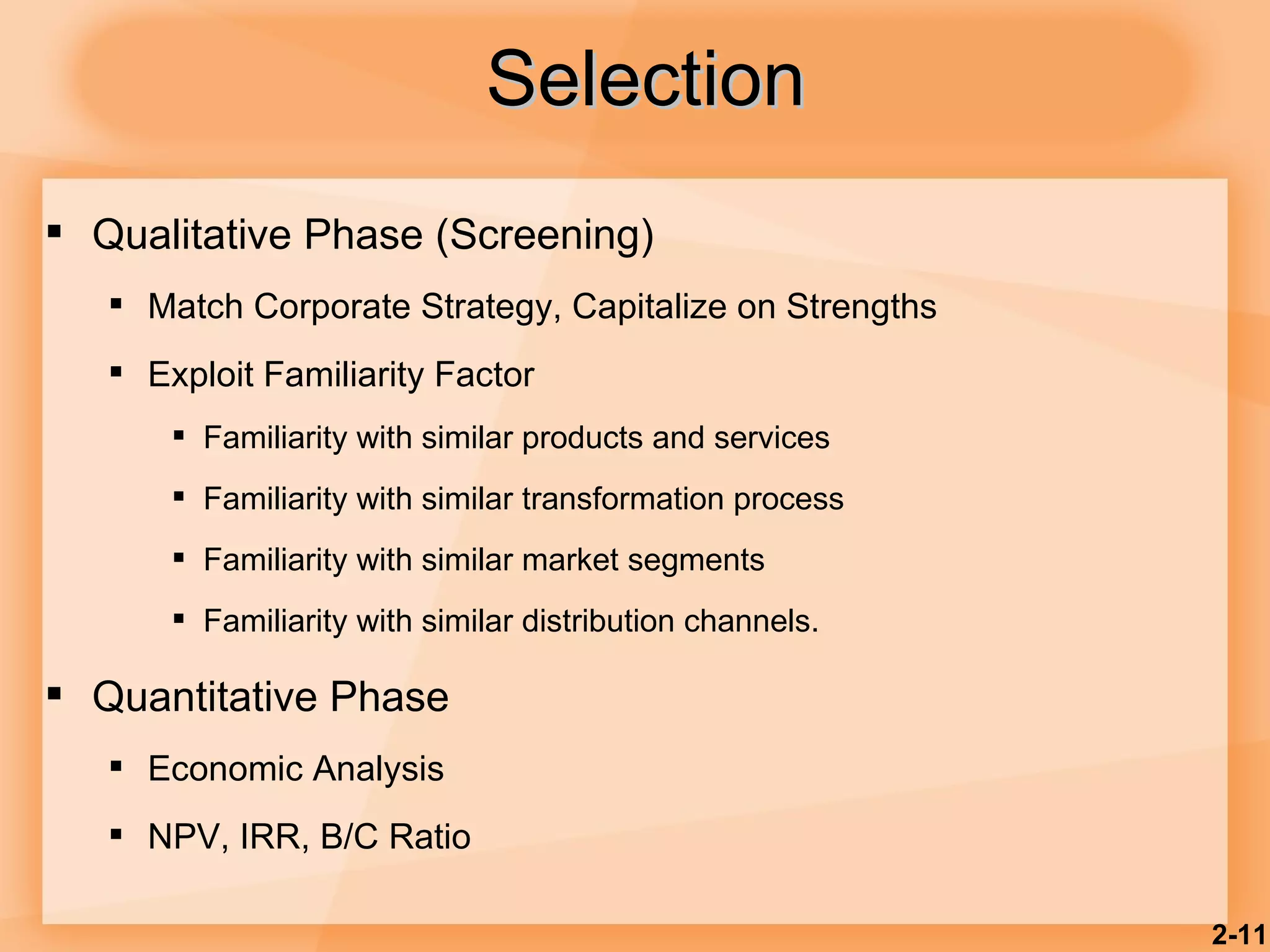 Selection

▪ Qualitative Phase (Screening)

▪ Match Corporate Strategy, Capitalize on Strengths

▪ Exploit Familiarity Factor

▪ Familiarity with similar products and services

▪ Familiarity with similar transformation process

▪ Familiarity with similar market segments

▪ Familiarity with similar distribution channels.

▪ Quantitative Phase

▪ Economic Analysis

▪ NPV, IRR, B/C Ratio

2-11